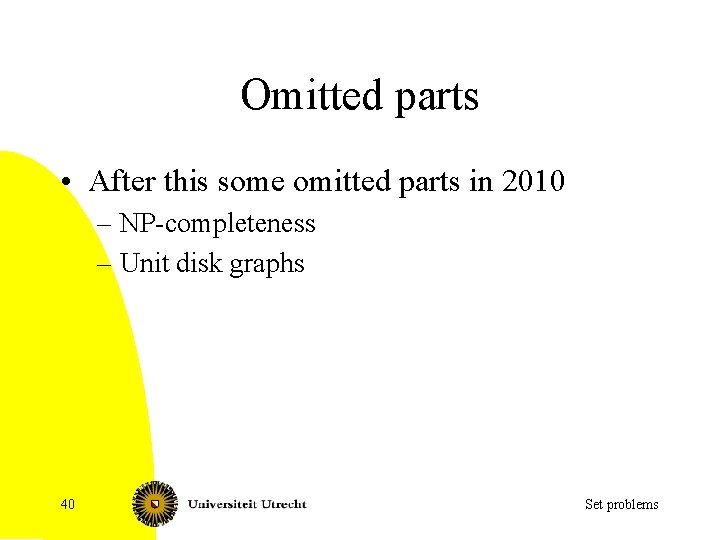 Omitted parts

• After this some omitted parts in 2010
– NP-completeness
– Unit disk graphs

40

Universiteit Utrecht

Set problems